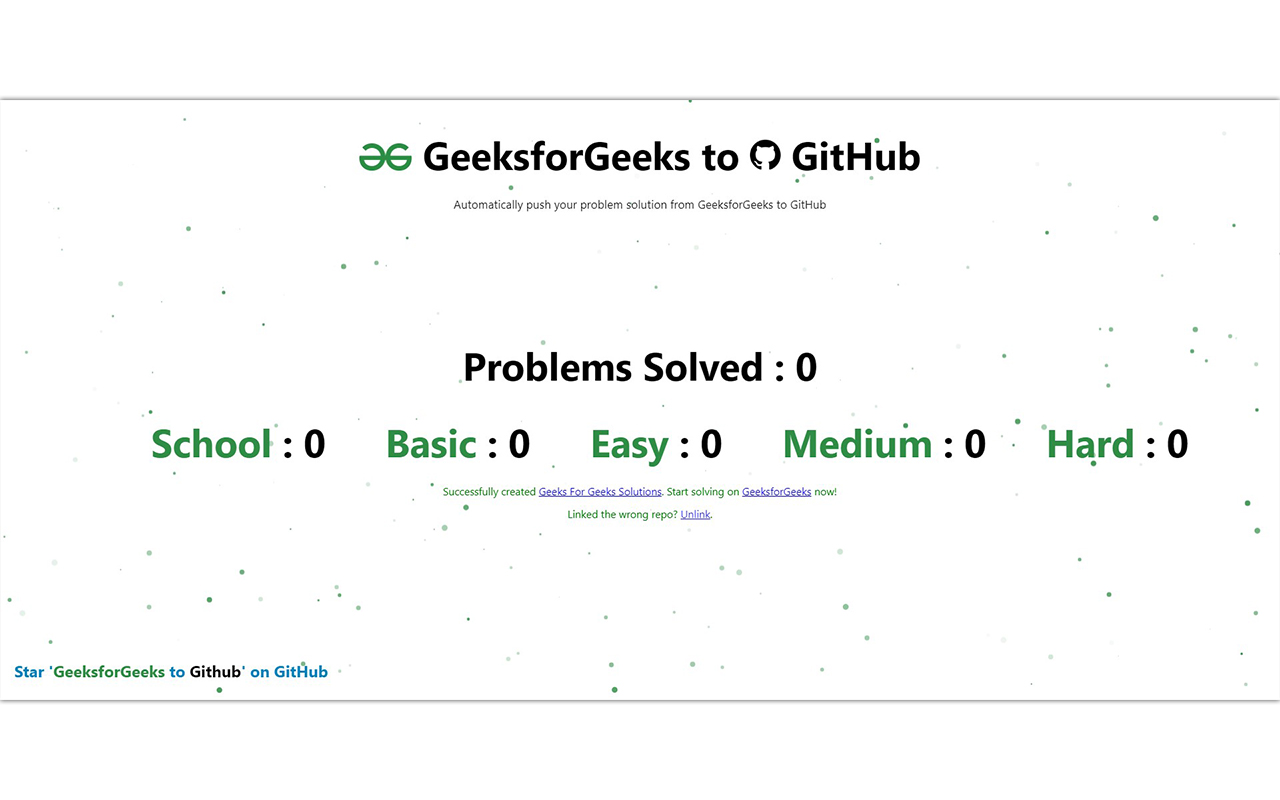 GeeksforGeeks to GitHub

Automatically push your problem solution from GeeksforGeeks to GitHub

Problems Solved : 0

School : 0 Basic : 0 Easy : 0 Medium : 0 Hard : 0

Successfully created Geeks For Geeks Solutions. Start solving on GeeksforGeeks now!

Linked the wrong repo? Unlink.

Star 'GeeksforGeeks to Github' on GitHub